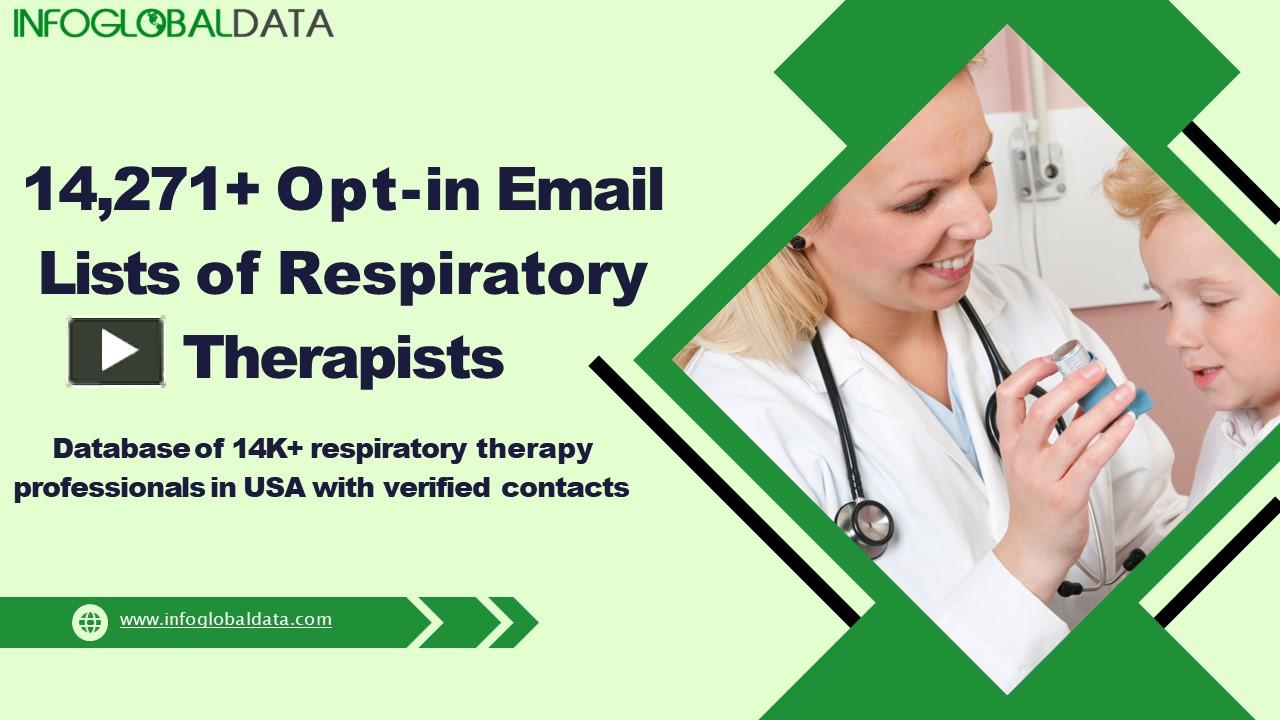 INFOGLOBALDATA

14,271+ Opt-in Email Lists of Respiratory Therapists

Database of 14K+ respiratory therapy professionals in USA with verified contacts

www.infoglobaldata.com